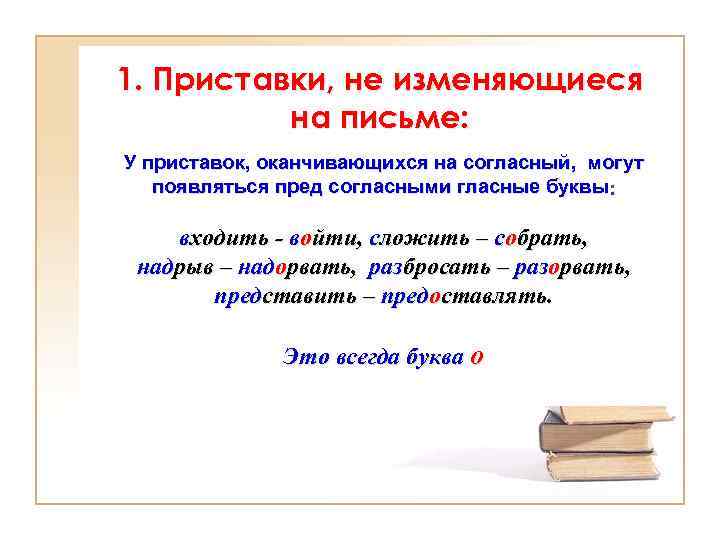 1. Приставки, не изменяющиеся на письме:

У приставок, оканчивающихся на согласный, могут появляться пред согласными гласные буквы:

входить - войти, сложить – собрать, надрыв – надорвать, разбросать – разорвать, представить – предоставлять.

Это всегда буква о